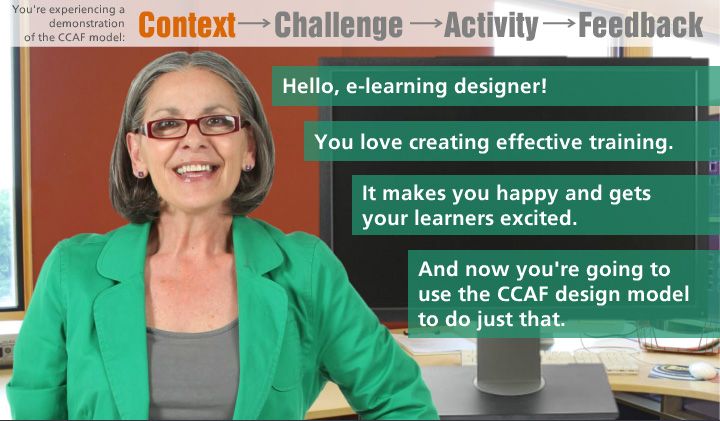 You're experiencing a demonstration of the CCAF model: Context → Challenge → Activity → Feedback

Hello, e-learning designer!

You love creating effective training.

It makes you happy and gets your learners excited.

And now you're going to use the CCAF design model to do just that.